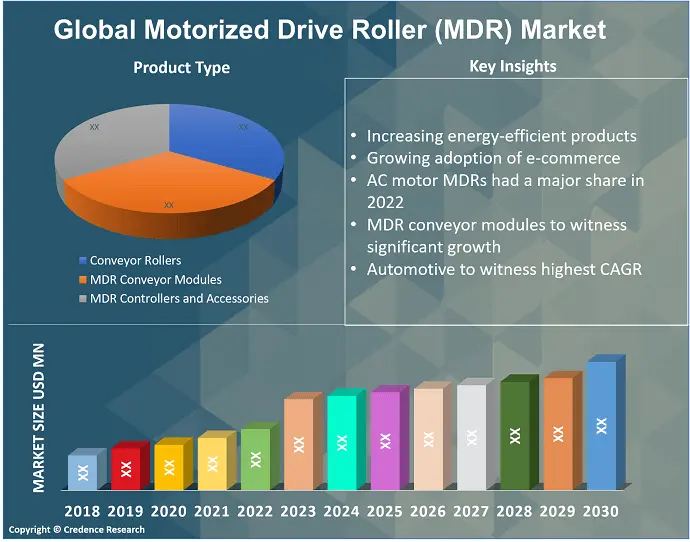 Global Motorized Drive Roller (MDR) Market

Product Type

XX
XX
XX

Conveyor Rollers
MDR Conveyor Modules
MDR Controllers and Accessories

Key Insights

• Increasing energy-efficient products
• Growing adoption of e-commerce
• AC motor MDRs had a major share in 2022
• MDR conveyor modules to witness significant growth
• Automotive to witness highest CAGR

MARKET SIZE USD MN

XX XX XX XX XX XX XX XX XX XX XX XX XX

2018 2019 2020 2021 2022 2023 2024 2025 2026 2027 2028 2029 2030

Copyright © Credence Research